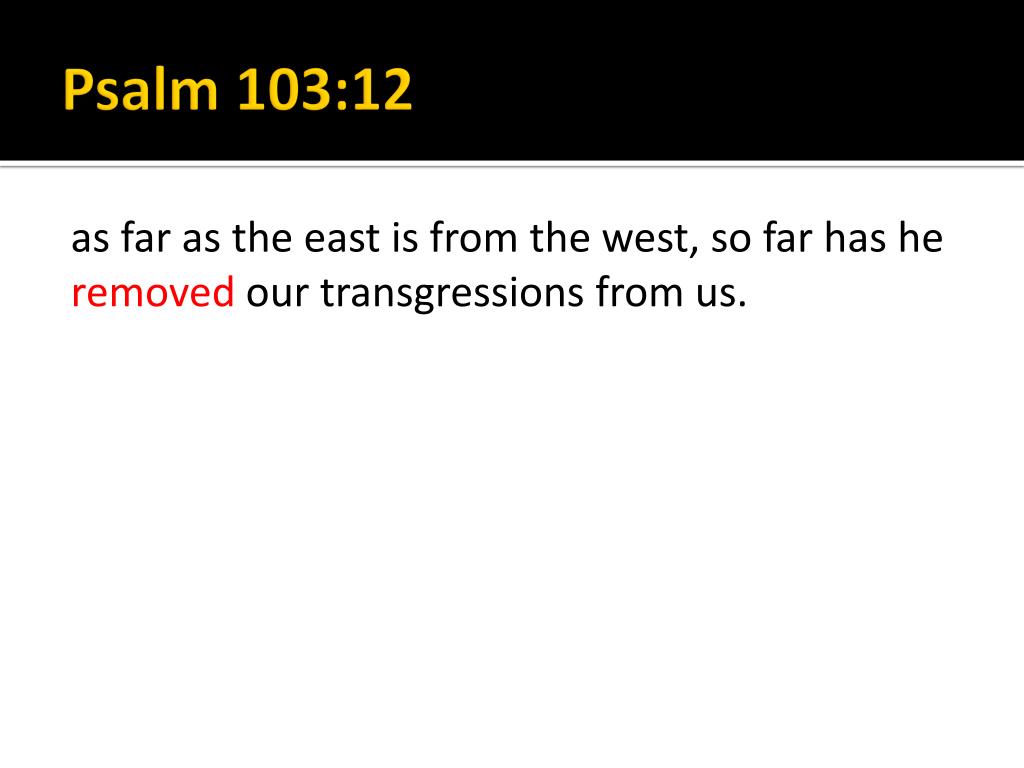 Psalm 103:12

as far as the east is from the west, so far has he removed our transgressions from us.